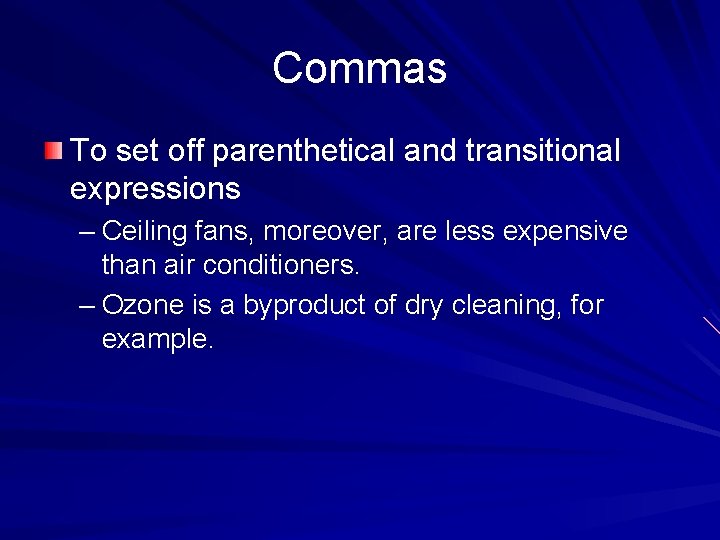 Commas

To set off parenthetical and transitional expressions

– Ceiling fans, moreover, are less expensive than air conditioners.

– Ozone is a byproduct of dry cleaning, for example.